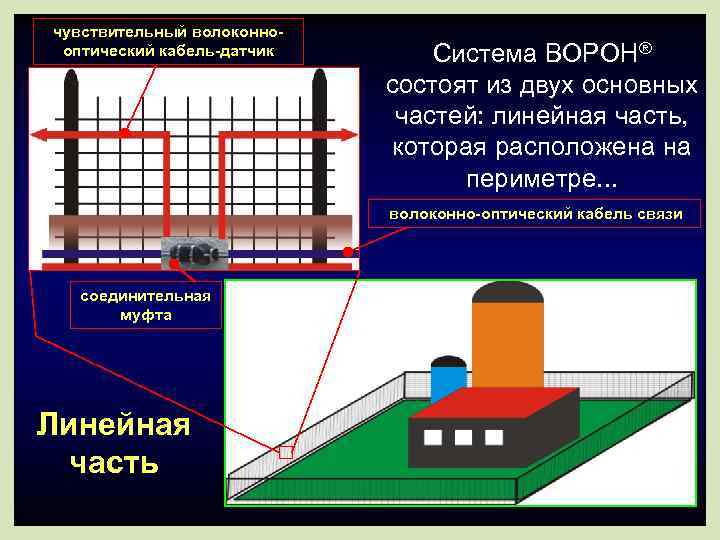 чувствительный волоконно-оптический кабель-датчик

Система ВОРОН® состоят из двух основных частей: линейная часть, которая расположена на периметре...

волоконно-оптический кабель связи

соединительная муфта

Линейная часть